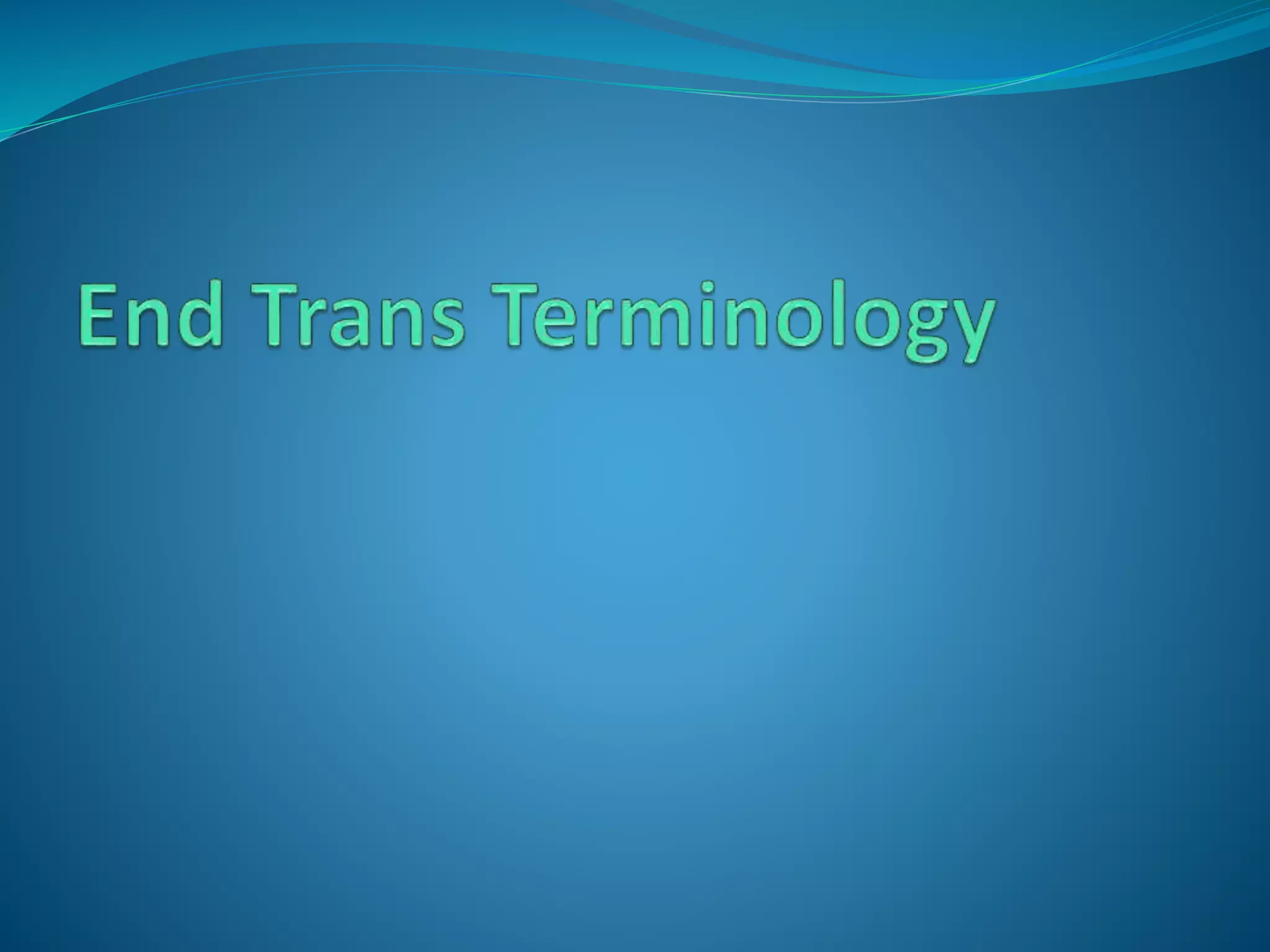 End Trans Terminology